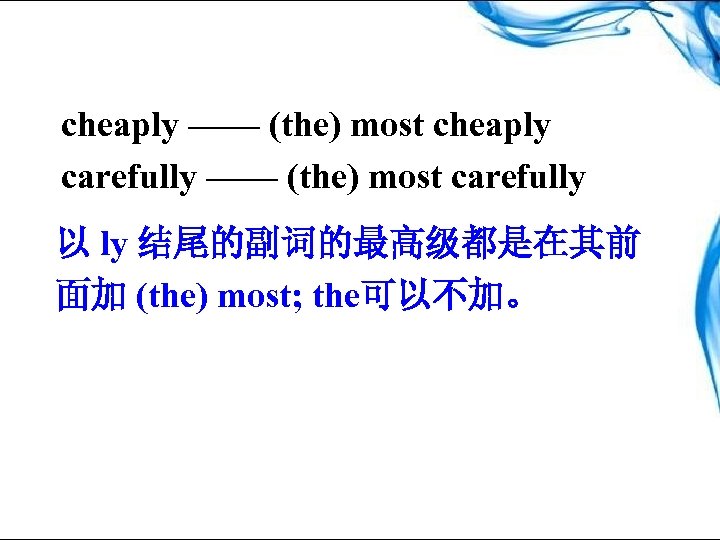 cheaply —— (the) most cheaply
carefully —— (the) most carefully

以 ly 结尾的副词的最高级都是在其前面加 (the) most; the可以不加。